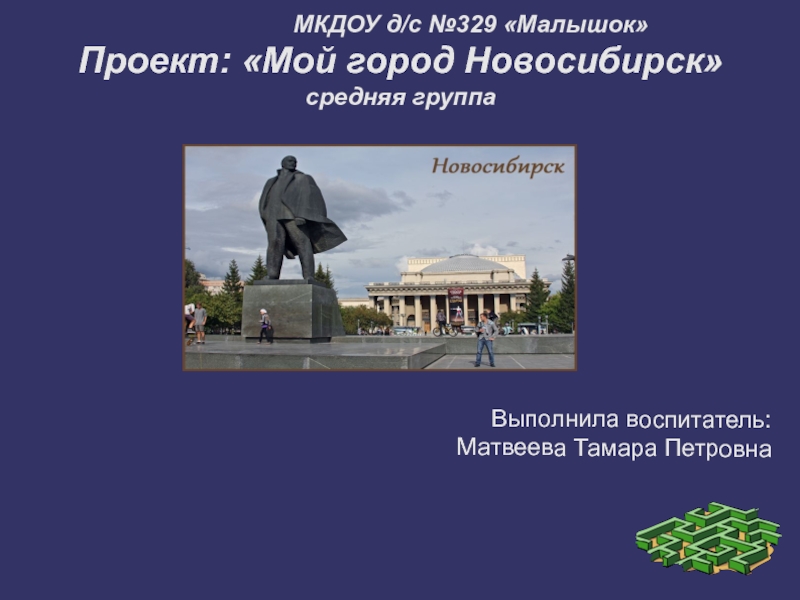 МКДОУ д/с №329 «Малышок»
Проект: «Мой город Новосибирск»
средняя группа

Новосибирск

Выполнила воспитатель:
Матвеева Тамара Петровна